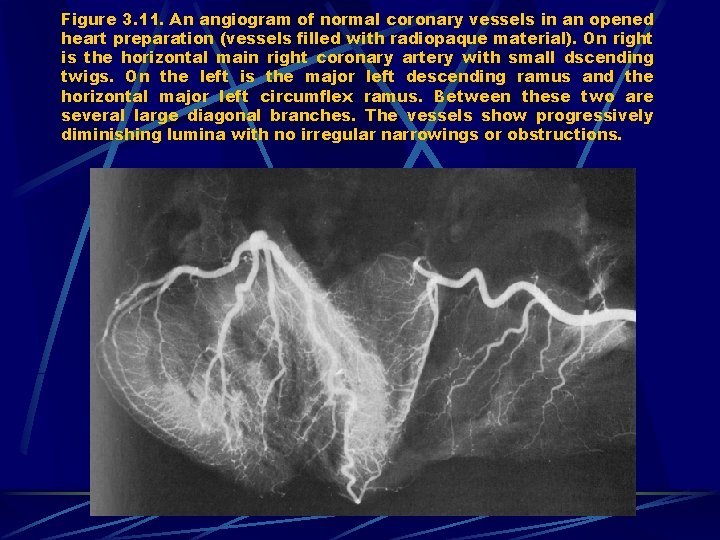 Figure 3.11. An angiogram of normal coronary vessels in an opened heart preparation (vessels filled with radiopaque material). On right is the horizontal main right coronary artery with small dscending twigs. On the left is the major left descending ramus and the horizontal major left circumflex ramus. Between these two are several large diagonal branches. The vessels show progressively diminishing lumina with no irregular narrowings or obstructions.